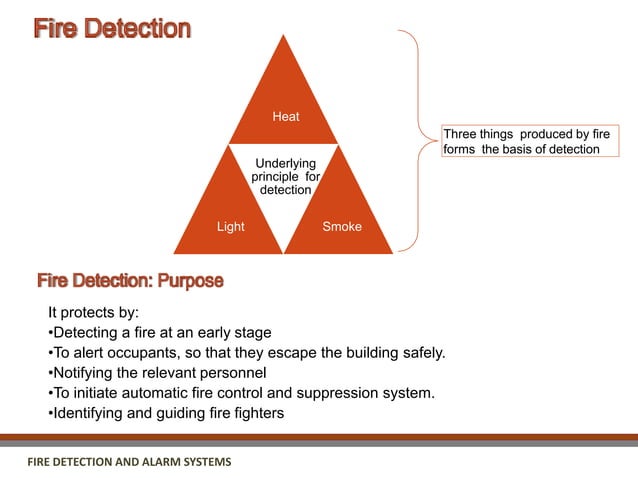 Fire Detection

Heat

Underlying principle for detection

Light

Smoke

Three things produced by fire forms the basis of detection

Fire Detection: Purpose

It protects by:
•Detecting a fire at an early stage
•To alert occupants, so that they escape the building safely.
•Notifying the relevant personnel
•To initiate automatic fire control and suppression system.
•Identifying and guiding fire fighters

FIRE DETECTION AND ALARM SYSTEMS